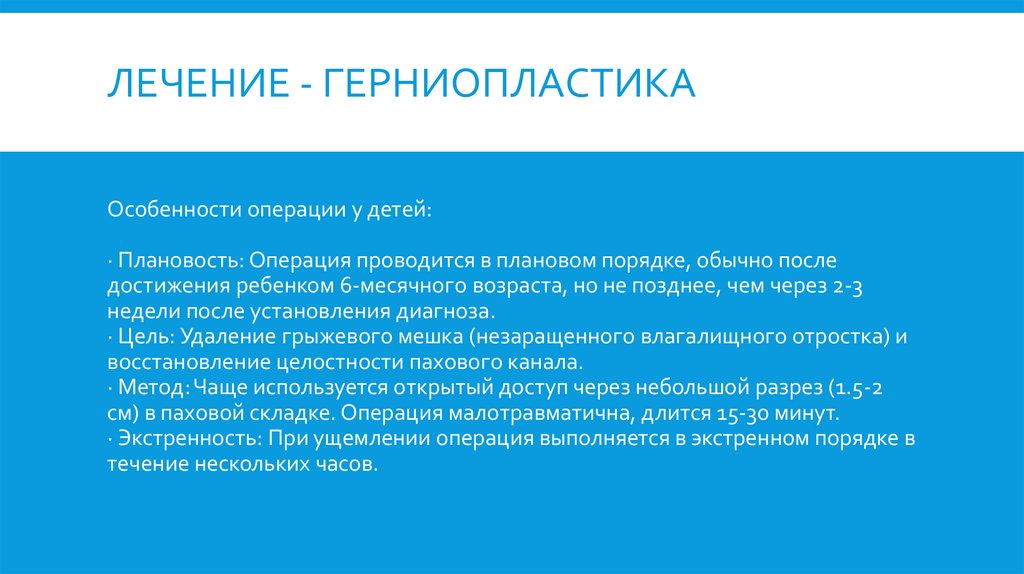 ЛЕЧЕНИЕ - ГЕРНИОПЛАСТИКА

Особенности операции у детей:

· Плановость: Операция проводится в плановом порядке, обычно после достижения ребенком 6-месячного возраста, но не позднее, чем через 2-3 недели после установления диагноза.
· Цель: Удаление грыжевого мешка (незаращенного влагалищного отростка) и восстановление целостности пахового канала.
· Метод: Чаще используется открытый доступ через небольшой разрез (1.5-2 см) в паховой складке. Операция малотравматична, длится 15-30 минут.
· Экстренность: При ущемлении операция выполняется в экстренном порядке в течение нескольких часов.